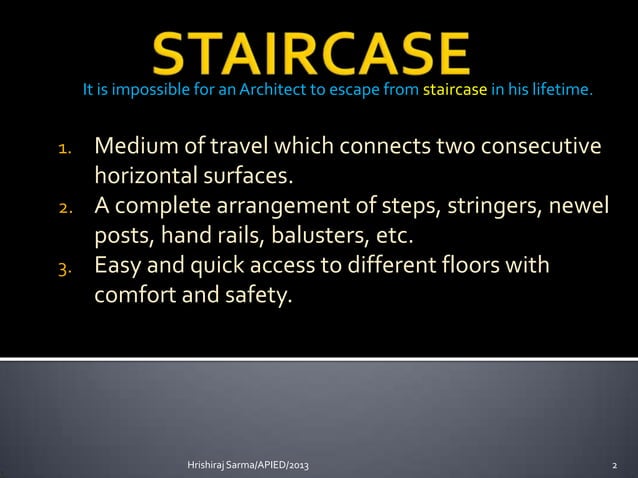 STAIRCASE

It is impossible for an Architect to escape from staircase in his lifetime.

1. Medium of travel which connects two consecutive horizontal surfaces.
2. A complete arrangement of steps, stringers, newel posts, hand rails, balusters, etc.
3. Easy and quick access to different floors with comfort and safety.

Hrishiraj Sarma/APIED/2013

2